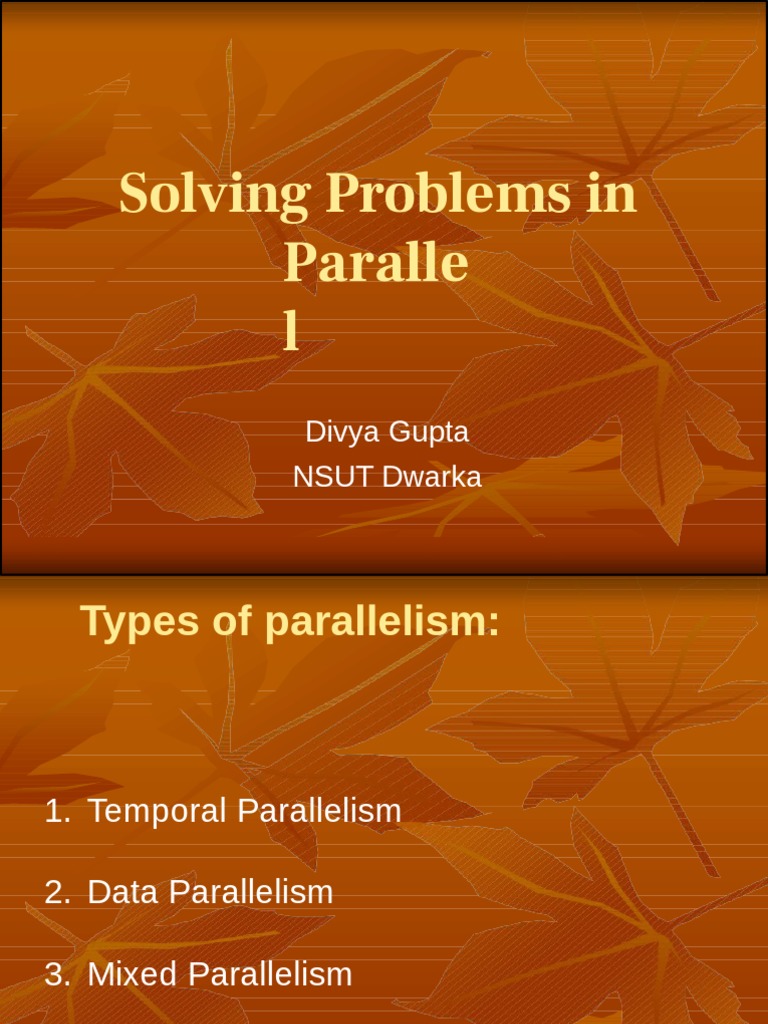 Solving Problems in Paralle l

Divya Gupta
NSUT Dwarka

Types of parallelism:

1. Temporal Parallelism

2. Data Parallelism

3. Mixed Parallelism